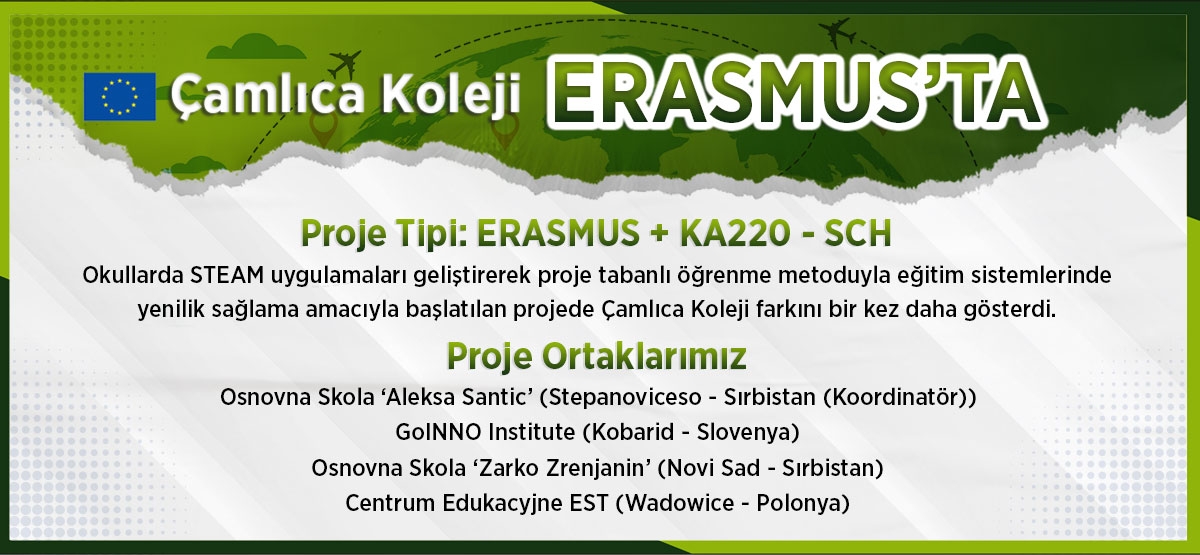 Çamlıca Koleji ERASMUS'TA

Proje Tipi: ERASMUS + KA220 - SCH

Okullarda STEAM uygulamaları geliştirerek proje tabanlı öğrenme metoduyla eğitim sistemlerinde yenilik sağlama amacıyla başlatılan projede Çamlıca Koleji farkını bir kez daha gösterdi.

Proje Ortaklarımız

Osnovna Skola 'Aleksa Santic' (Stepanoviceso - Sırbistan (Koordinatör))
GoINNO Institute (Kobarid - Slovenya)
Osnovna Skola 'Zarko Zrenjanin' (Novi Sad - Sırbistan)
Centrum Edukacyjne EST (Wadowice - Polonya)